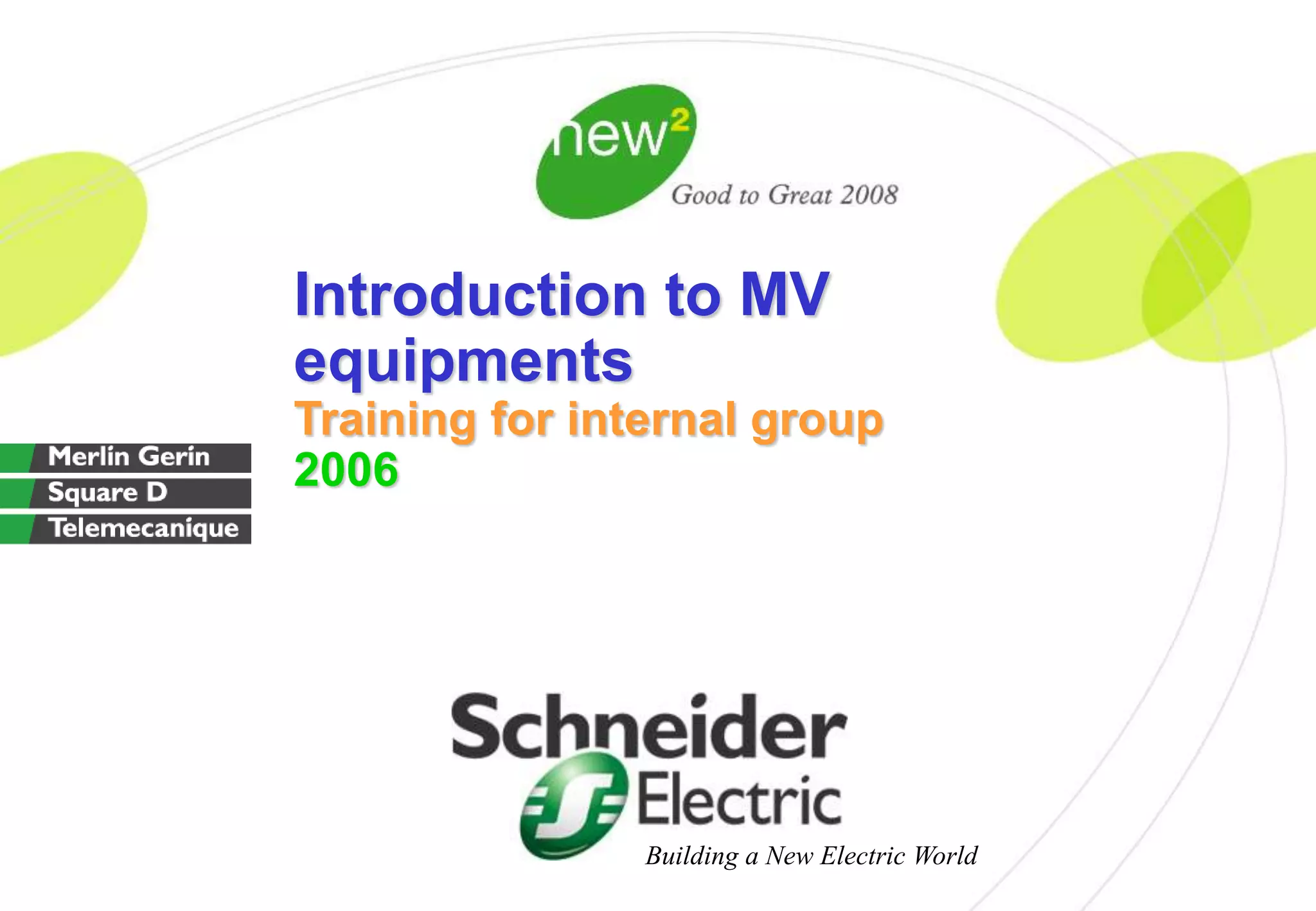 new$^2$
Good to Great 2008

Introduction to MV equipments
Training for internal group
2006

Merlin Gerin
Square D
Telemecanique

Schneider Electric
Building a New Electric World